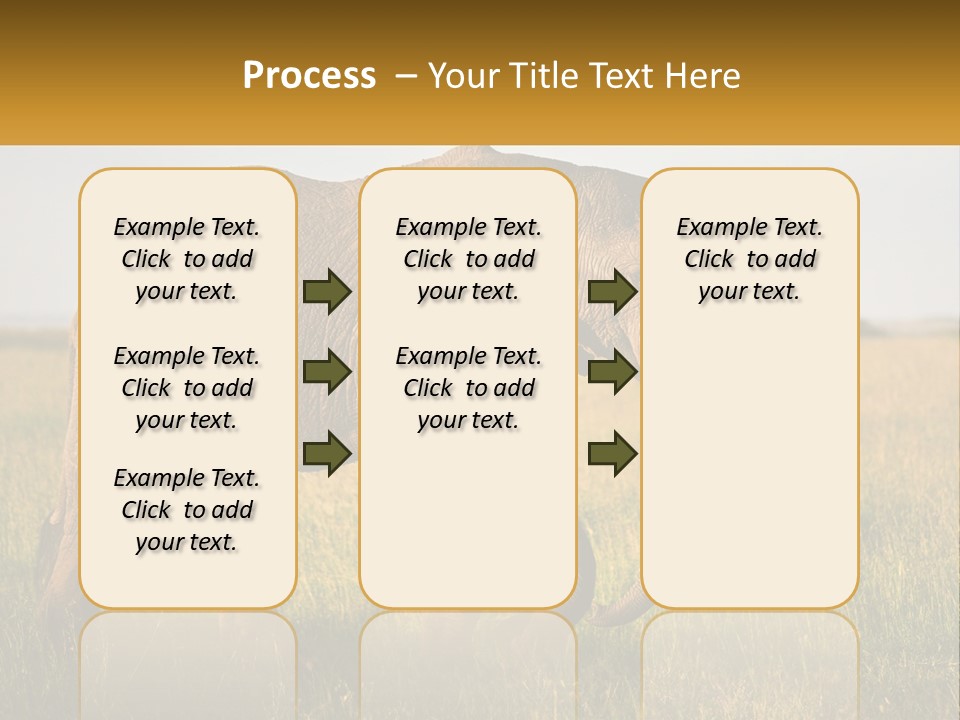 Process – Your Title Text Here

Example Text. Click to add your text.

Example Text. Click to add your text.

Example Text. Click to add your text.

Example Text. Click to add your text.

Example Text. Click to add your text.

Example Text. Click to add your text.